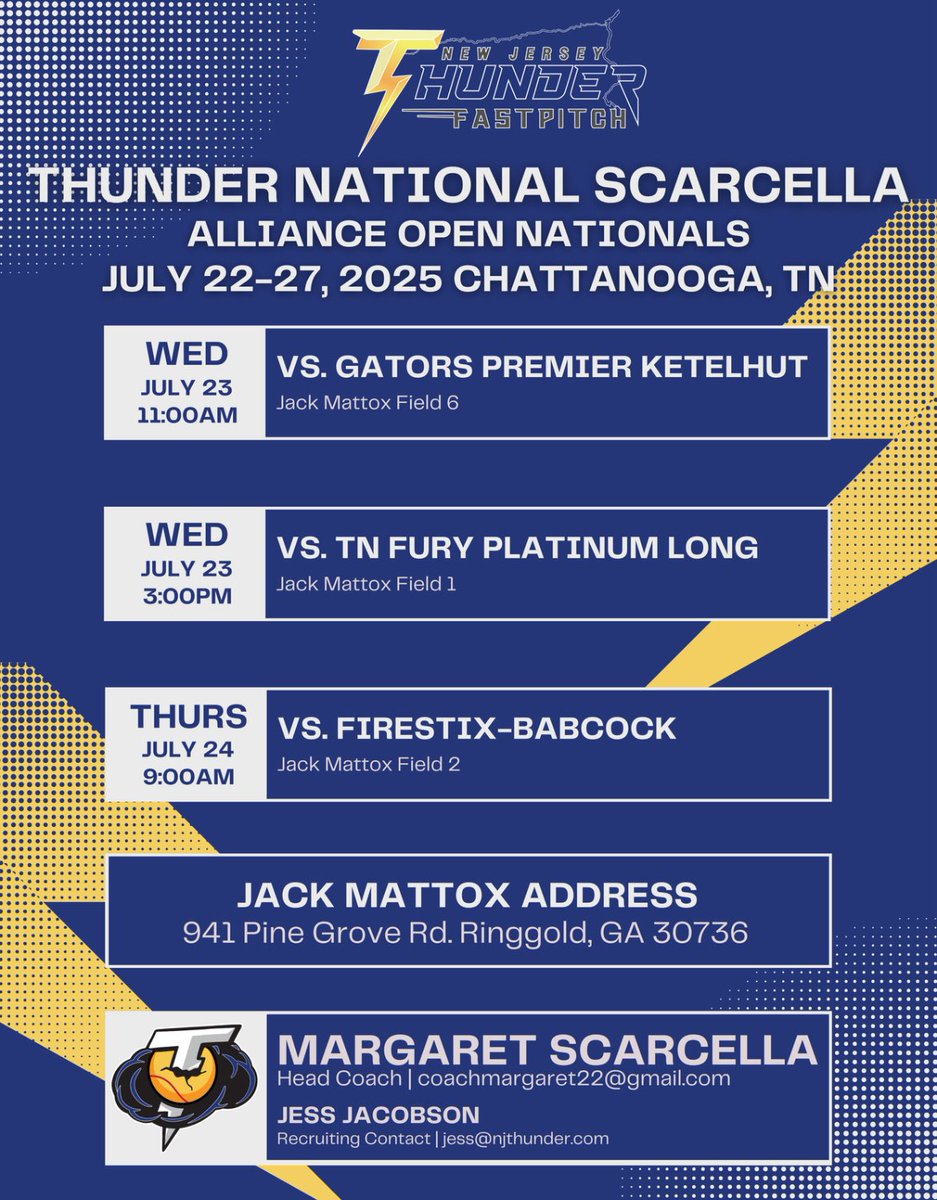 NEW JERSEY
THUNDER
FASTPITCH

THUNDER NATIONAL SCARCELLA
ALLIANCE OPEN NATIONALS
JULY 22-27, 2025 CHATTANOOGA, TN

WED
JULY 23
11:00AM

VS. GATORS PREMIER KETELHUT
Jack Mattox Field 6

WED
JULY 23
3:00PM

VS. TN FURY PLATINUM LONG
Jack Mattox Field 1

THURS
JULY 24
9:00AM

VS. FIRESTIX-BABCOCK
Jack Mattox Field 2

JACK MATTOX ADDRESS
941 Pine Grove Rd. Ringgold, GA 30736

MARGARET SCARCELLA
Head Coach | coachmargaret22@gmail.com

JESS JACOBSON
Recruiting Contact | jess@njthunder.com